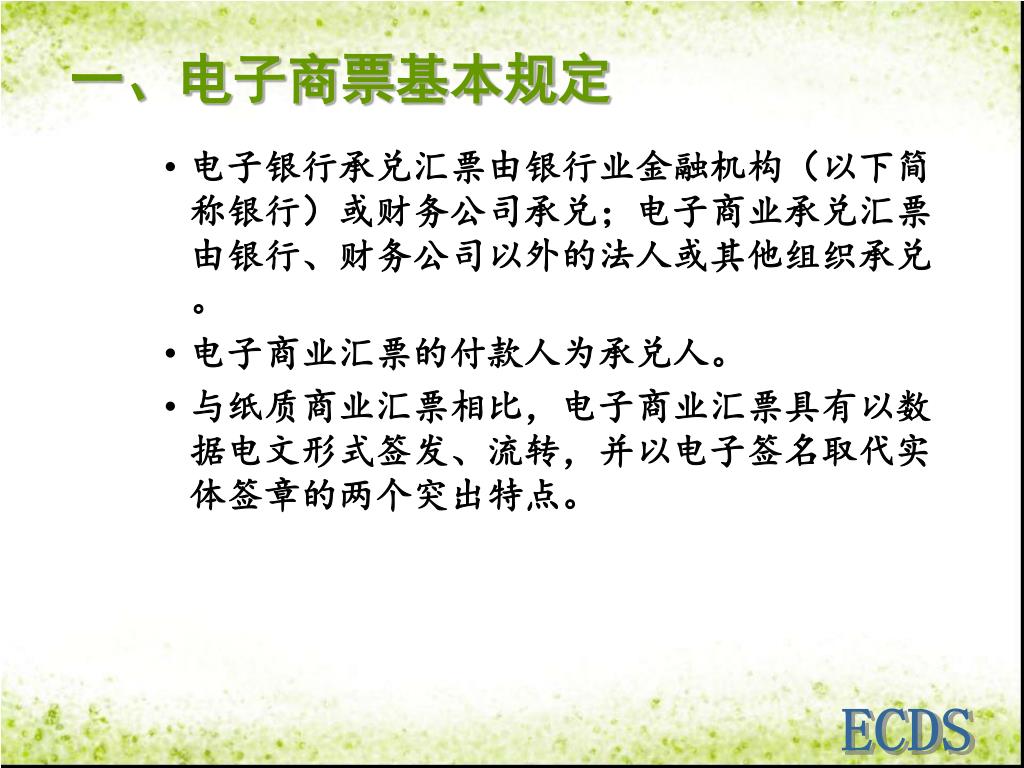 一、电子商票基本规定

• 电子银行承兑汇票由银行业金融机构（以下简称银行）或财务公司承兑；电子商业承兑汇票由银行、财务公司以外的法人或其他组织承兑。

• 电子商业汇票的付款人为承兑人。

• 与纸质商业汇票相比，电子商业汇票具有以数据电文形式签发、流转，并以电子签名取代实体签章的两个突出特点。

ECDS